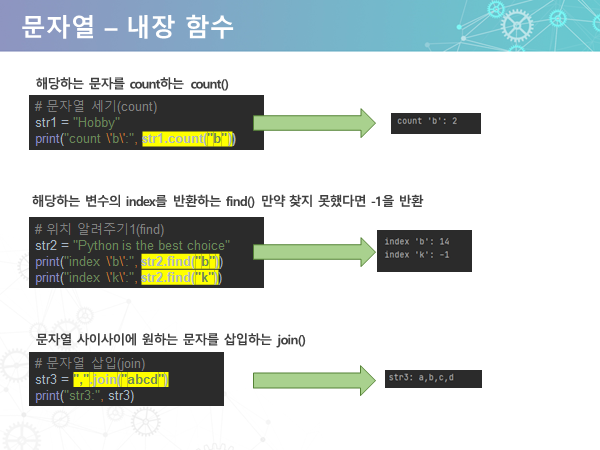 문자열 – 내장 함수

해당하는 문자를 count하는 count()

# 문자열 세기(count)
str1 = "Hobby"
print("count \'b\':", str1.count("b"))

count 'b': 2

해당하는 변수의 index를 반환하는 find() 만약 찾지 못했다면 -1을 반환

# 위치 알려주기1(find)
str2 = "Python is the best choice"
print("index \'b\':", str2.find("b"))
print("index \'k\':", str2.find("k"))

index 'b': 14
index 'k': -1

문자열 사이사이에 원하는 문자를 삽입하는 join()

# 문자열 삽입(join)
str3 = ",".join("abcd")
print("str3:", str3)

str3: a,b,c,d